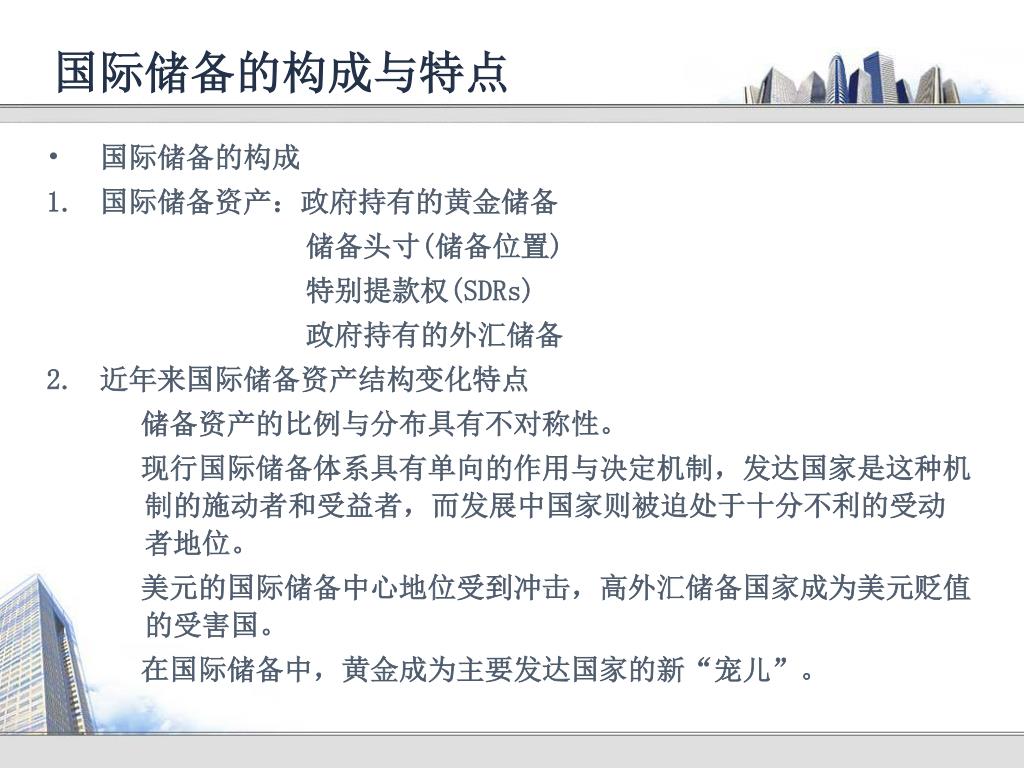 国际储备的构成与特点

• 国际储备的构成

1. 国际储备资产：政府持有的黄金储备

储备头寸(储备位置)

特别提款权(SDRs)

政府持有的外汇储备

2. 近年来国际储备资产结构变化特点

储备资产的比例与分布具有不对称性。

现行国际储备体系具有单向的作用与决定机制，发达国家是这种机制的施动者和受益者，而发展中国家则被迫处于十分不利的受动者地位。

美元的国际储备中心地位受到冲击，高外汇储备国家成为美元贬值的受害国。

在国际储备中，黄金成为主要发达国家的新“宠儿”。